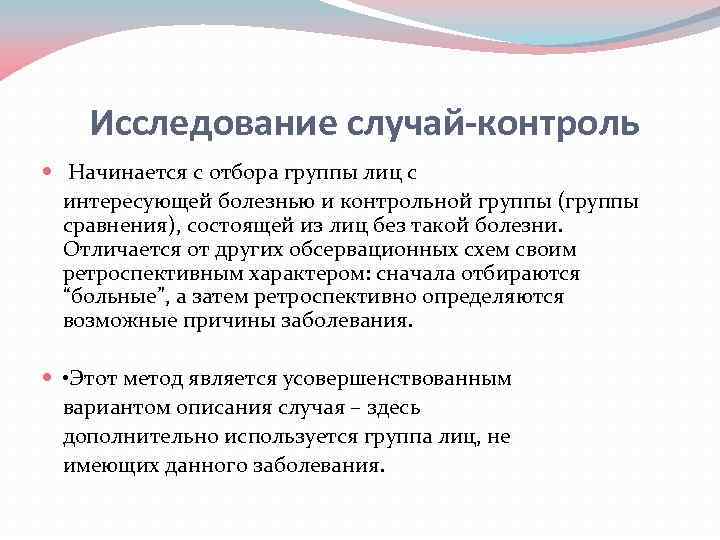 Исследование случай-контроль

Начинается с отбора группы лиц с интересующей болезнью и контрольной группы (группы сравнения), состоящей из лиц без такой болезни. Отличается от других обсервационных схем своим ретроспективным характером: сначала отбираются “больные”, а затем ретроспективно определяются возможные причины заболевания.

•Этот метод является усовершенствованным вариантом описания случая – здесь дополнительно используется группа лиц, не имеющих данного заболевания.